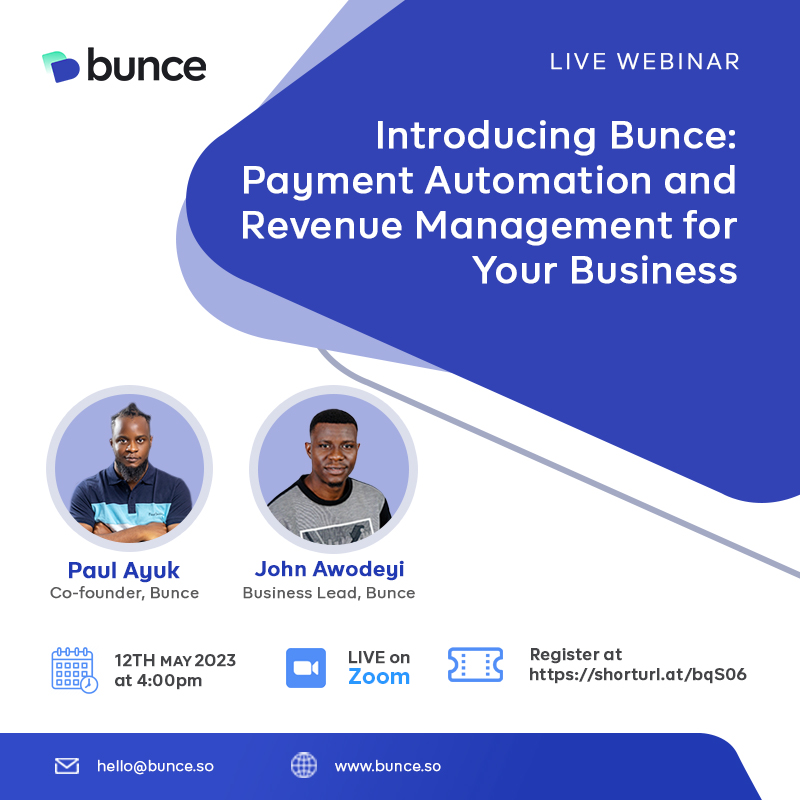 bunce

LIVE WEBINAR

Introducing Bunce: Payment Automation and Revenue Management for Your Business

Paul Ayuk
Co-founder, Bunce

John Awodeyi
Business Lead, Bunce

12TH MAY 2023 at 4:00pm

LIVE on Zoom

Register at https://shorturl.at/bqS06

hello@bunce.so

www.bunce.so